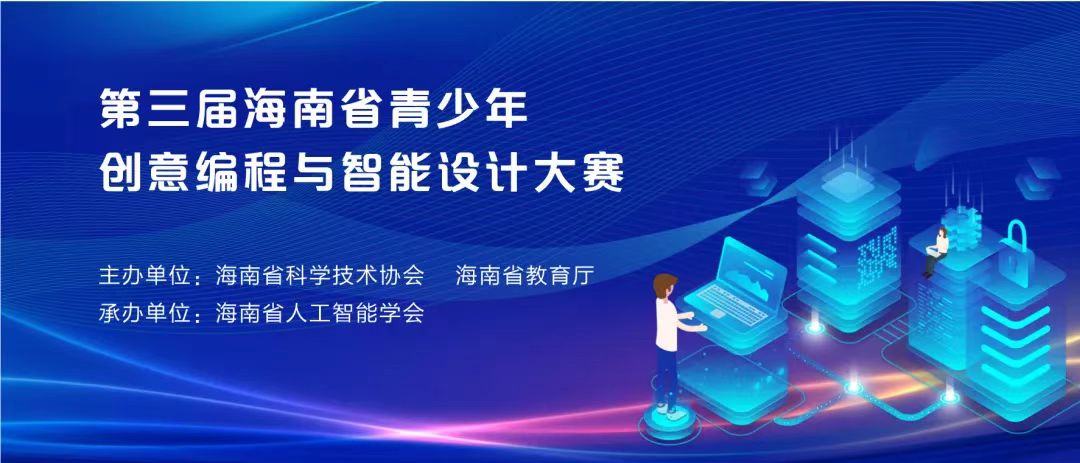 第三届海南省青少年
创意编程与智能设计大赛

主办单位：海南省科学技术协会　海南省教育厅
承办单位：海南省人工智能学会